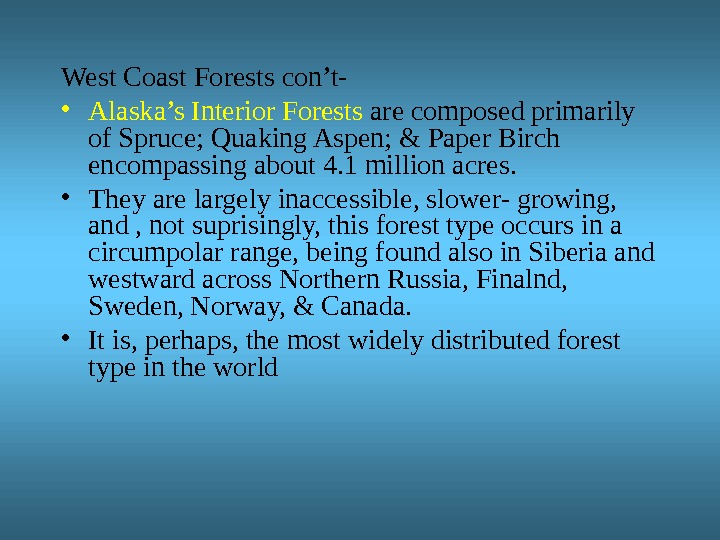 West Coast Forests con’t-

• Alaska’s Interior Forests are composed primarily of Spruce; Quaking Aspen; & Paper Birch encompassing about 4.1 million acres.

• They are largely inaccessible, slower- growing, and , not suprisingly, this forest type occurs in a circumpolar range, being found also in Siberia and westward across Northern Russia, Finalnd, Sweden, Norway, & Canada.

• It is, perhaps, the most widely distributed forest type in the world